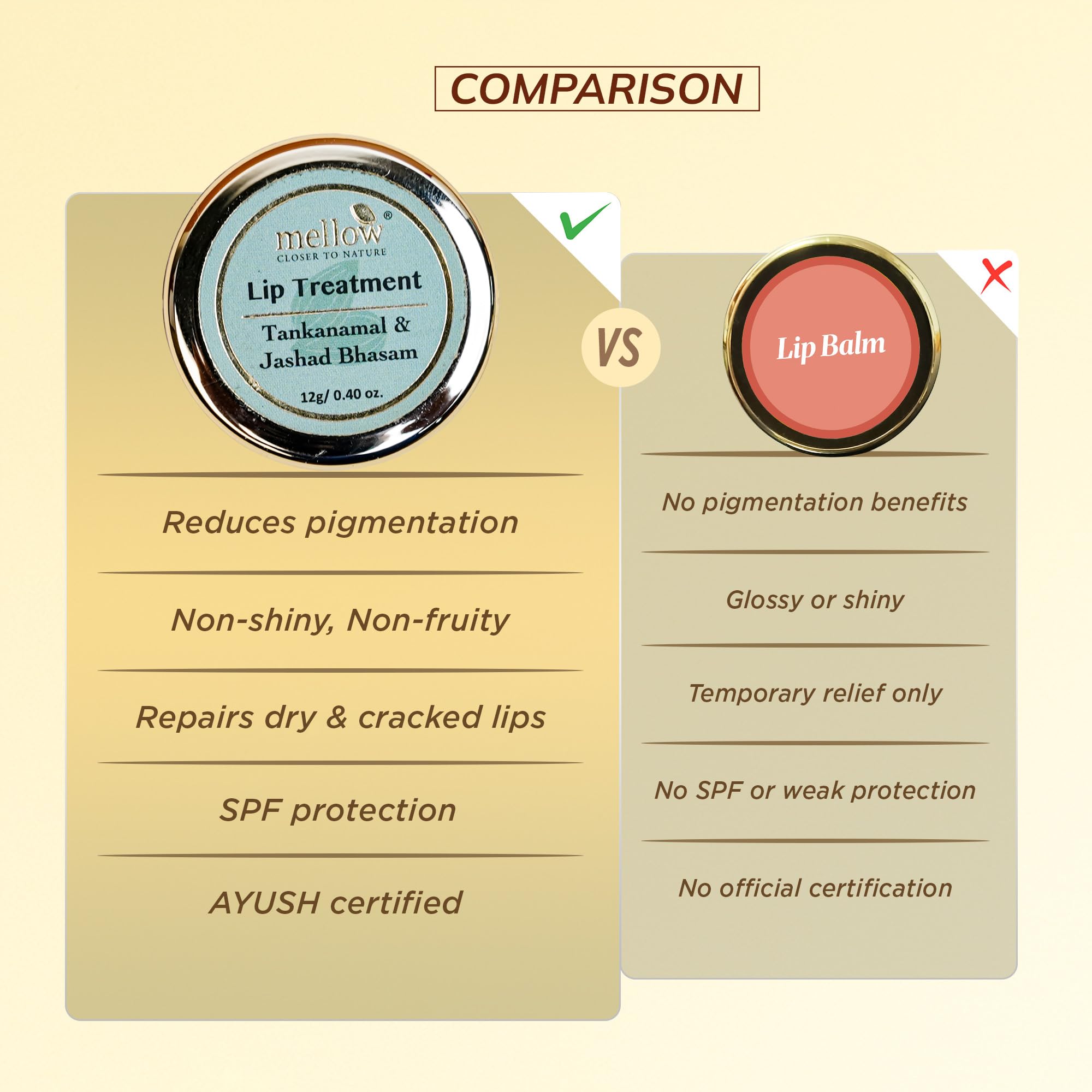 COMPARISON

mellow®
CLOSER TO NATURE
Lip Treatment
Tankanamal & Jashad Bhasam
12g/ 0.40 oz.

Reduces pigmentation

Non-shiny, Non-fruity

Repairs dry & cracked lips

SPF protection

AYUSH certified

VS

Lip Balm

No pigmentation benefits

Glossy or shiny

Temporary relief only

No SPF or weak protection

No official certification